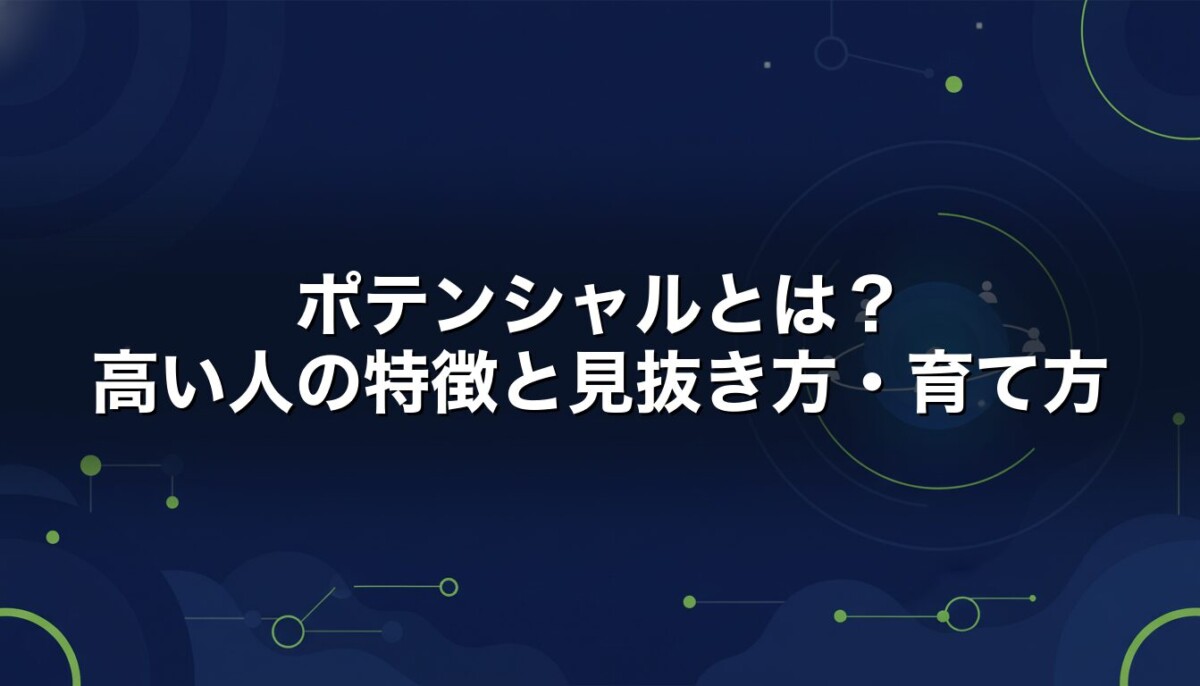 ポテンシャルとは？
高い人の特徴と見抜き方・育て方